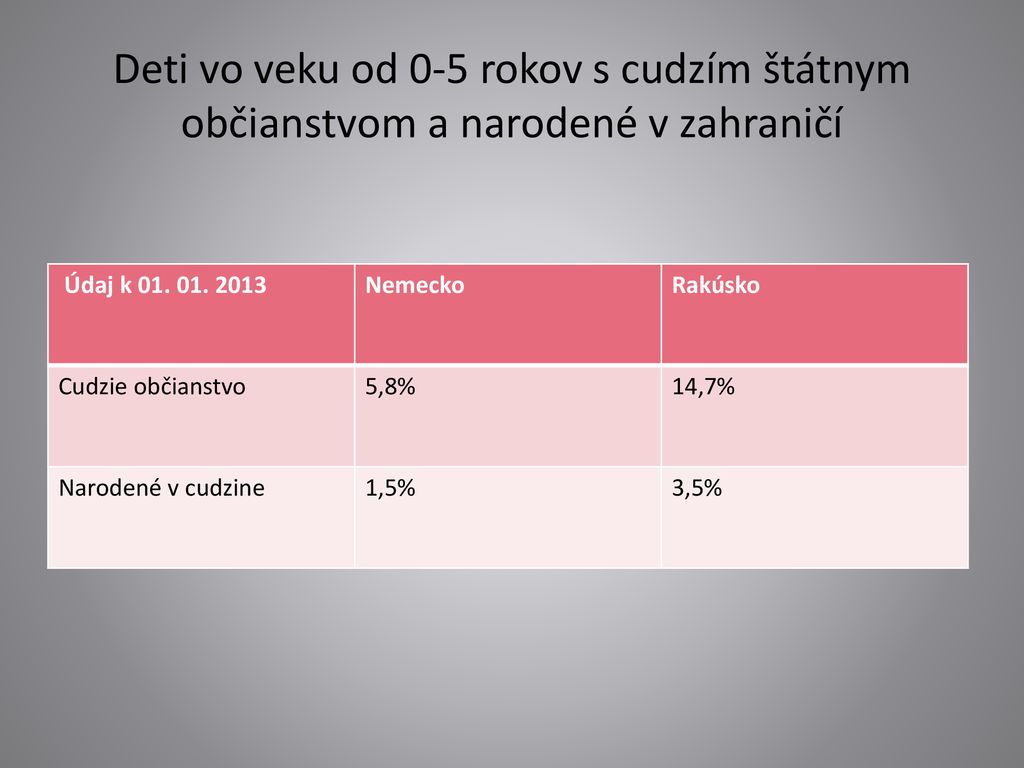 Deti vo veku od 0-5 rokov s cudzím štátnym občianstvom a narodené v zahraničí

| Údaj k 01. 01. 2013 | Nemecko | Rakúsko |
|---|---|---|
| Cudzie občianstvo | 5,8% | 14,7% |
| Narodené v cudzine | 1,5% | 3,5% |